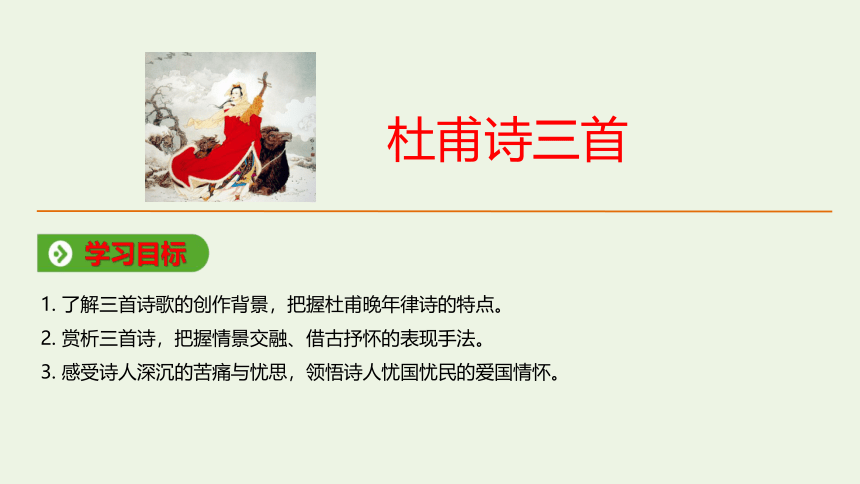 杜甫诗三首

学习目标

1. 了解三首诗歌的创作背景，把握杜甫晚年律诗的特点。
2. 赏析三首诗，把握情景交融、借古抒怀的表现手法。
3. 感受诗人深沉的苦痛与忧思，领悟诗人忧国忧民的爱国情怀。